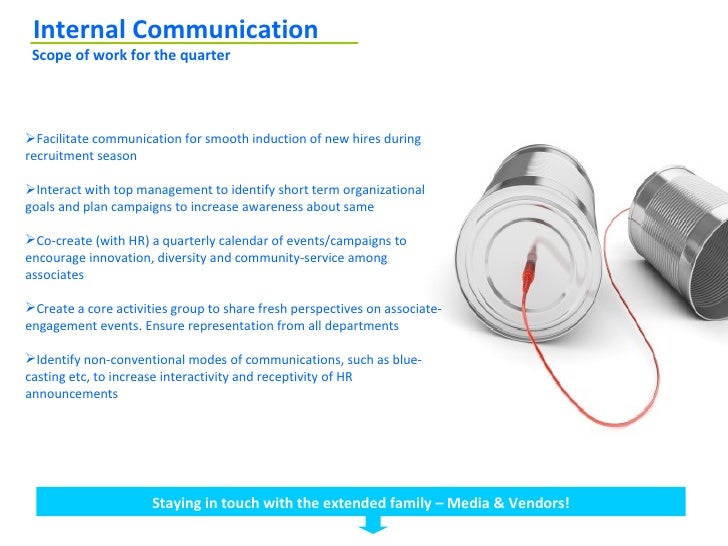 Internal Communication
Scope of work for the quarter

➢Facilitate communication for smooth induction of new hires during recruitment season

➢Interact with top management to identify short term organizational goals and plan campaigns to increase awareness about same

➢Co-create (with HR) a quarterly calendar of events/campaigns to encourage innovation, diversity and community-service among associates

➢Create a core activities group to share fresh perspectives on associate-engagement events. Ensure representation from all departments

➢Identify non-conventional modes of communications, such as blue-casting etc, to increase interactivity and receptivity of HR announcements

Staying in touch with the extended family – Media & Vendors!